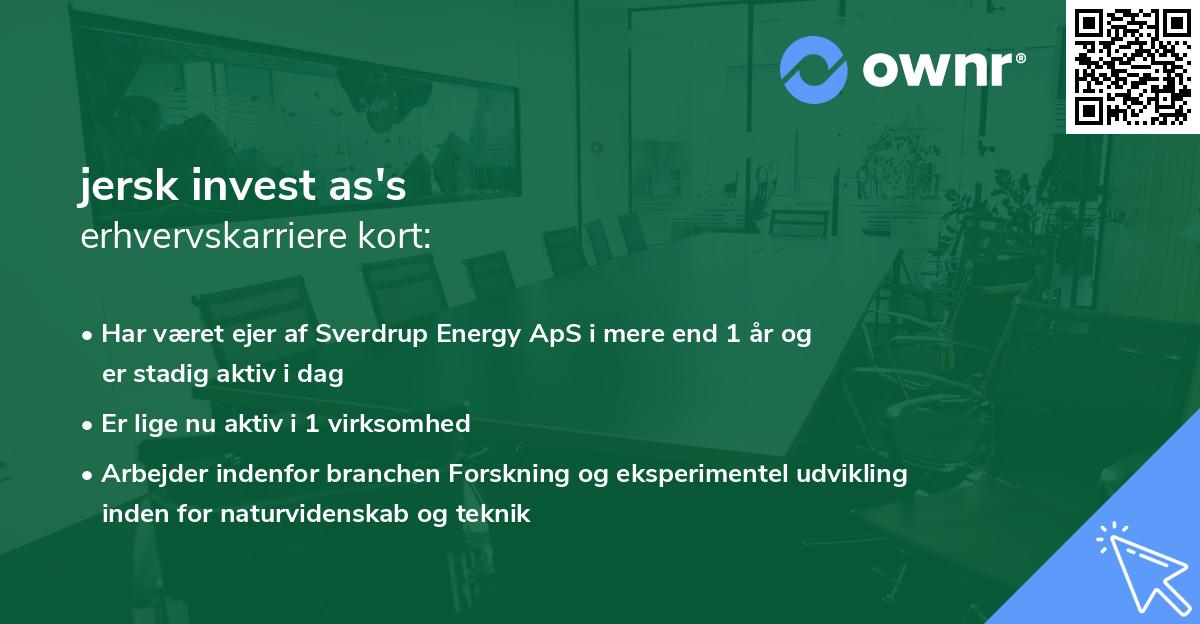 ownr®

jersk invest as's
erhvervskarriere kort:

• Har været ejer af Sverdrup Energy ApS i mere end 1 år og er stadig aktiv i dag
• Er lige nu aktiv i 1 virksomhed
• Arbejder indenfor branchen Forskning og eksperimentel udvikling inden for naturvidenskab og teknik